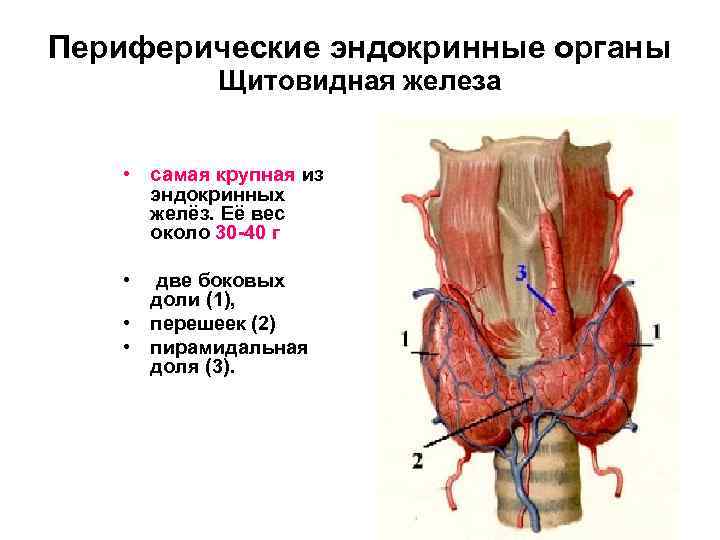 Периферические эндокринные органы
Щитовидная железа

• самая крупная из эндокринных желёз. Её вес около 30-40 г

• две боковых доли (1),
• перешеек (2)
• пирамидальная доля (3).

3
1
1
2